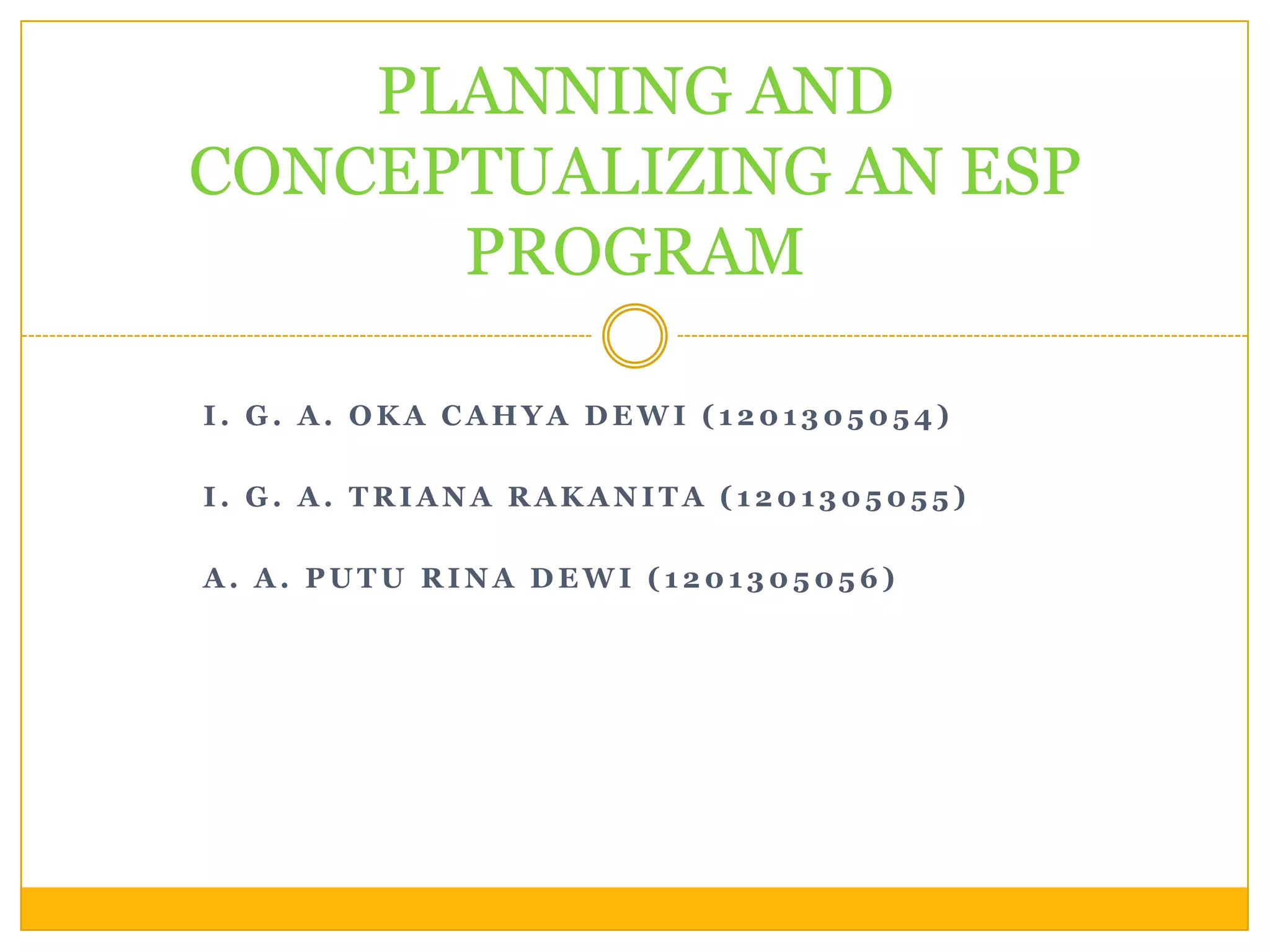 PLANNING AND CONCEPTUALIZING AN ESP PROGRAM

I. G. A. OKA CAHYA DEWI (1201305054)

I. G. A. TRIANA RAKANITA (1201305055)

A. A. PUTU RINA DEWI (1201305056)